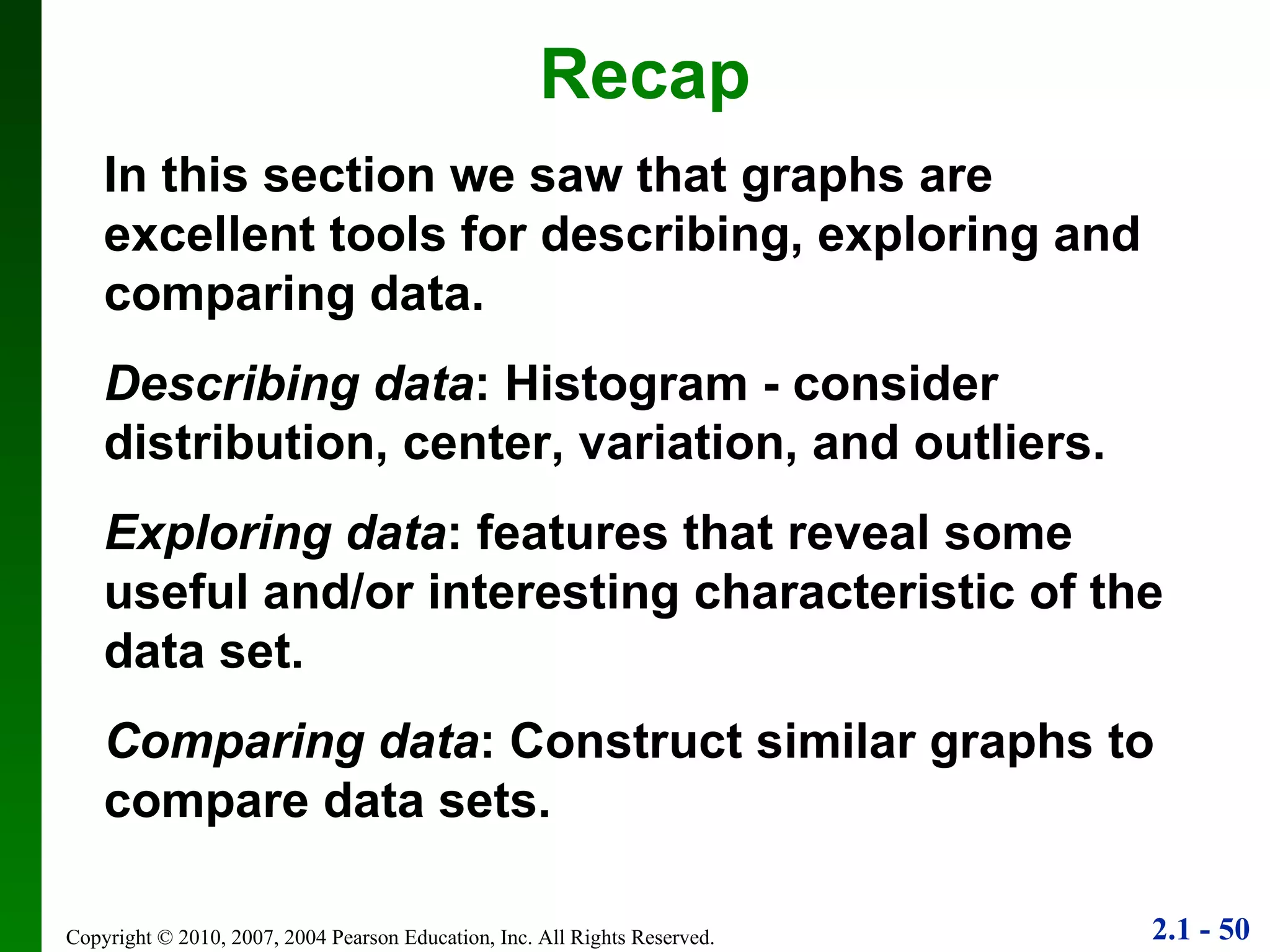 Recap

In this section we saw that graphs are excellent tools for describing, exploring and comparing data.

Describing data: Histogram - consider distribution, center, variation, and outliers.

Exploring data: features that reveal some useful and/or interesting characteristic of the data set.

Comparing data: Construct similar graphs to compare data sets.

Copyright © 2010, 2007, 2004 Pearson Education, Inc. All Rights Reserved.

2.1 - 50